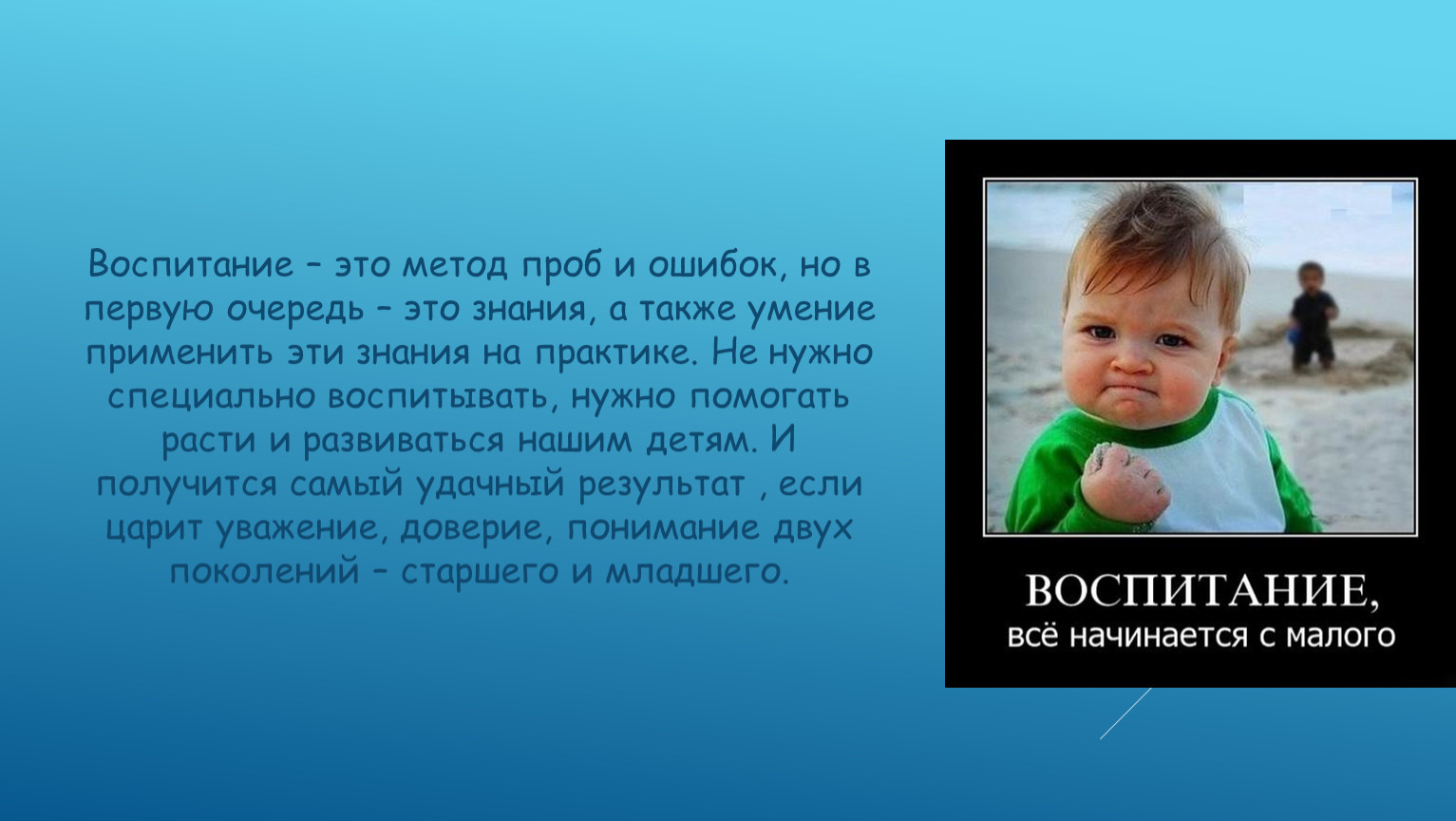 Воспитание – это метод проб и ошибок, но в первую очередь – это знания, а также умение применить эти знания на практике. Не нужно специально воспитывать, нужно помогать расти и развиваться нашим детям. И получится самый удачный результат , если царит уважение, доверие, понимание двух поколений – старшего и младшего.

ВОСПИТАНИЕ,
всё начинается с малого